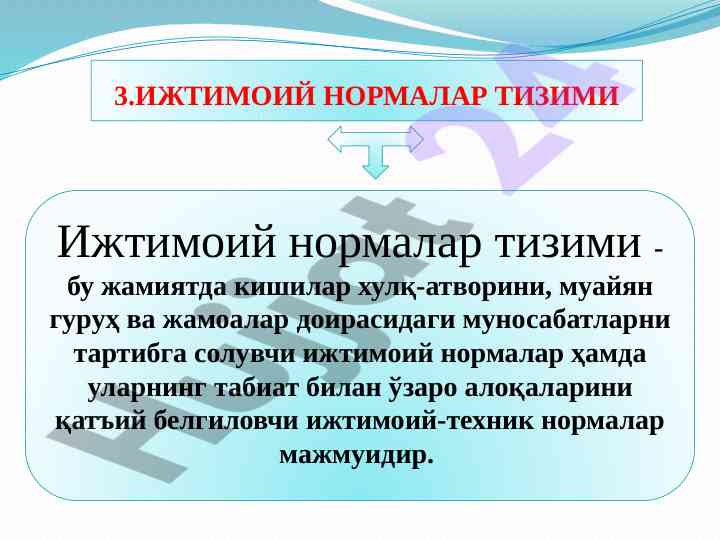 3.ИЖТИМОИЙ НОРМАЛАР ТИЗИМИ

Ижтимоий нормалар тизими - бу жамиятда кишилар хулқ-атворини, муайян гуруҳ ва жамоалар доирасидаги муносабатларни тартибга солувчи ижтимоий нормалар ҳамда уларнинг табиат билан ўзаро алоқаларини қатъий белгиловчи ижтимоий-техник нормалар мажмуидир.

Hujjat 24